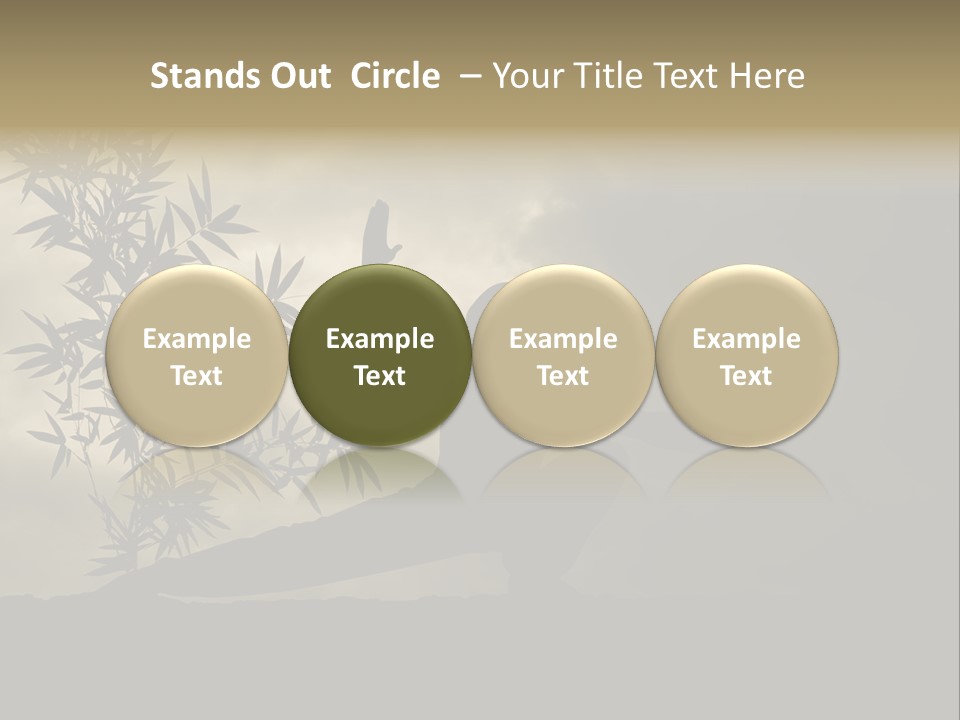 Stands Out Circle – Your Title Text Here

Example Text

Example Text

Example Text

Example Text